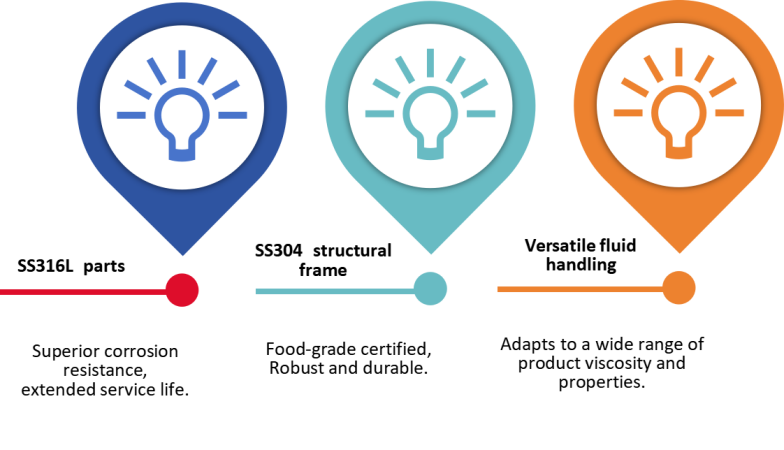 SS316L parts

Superior corrosion resistance, extended service life.

SS304 structural frame

Food-grade certified, Robust and durable.

Versatile fluid handling

Adapts to a wide range of product viscosity and properties.